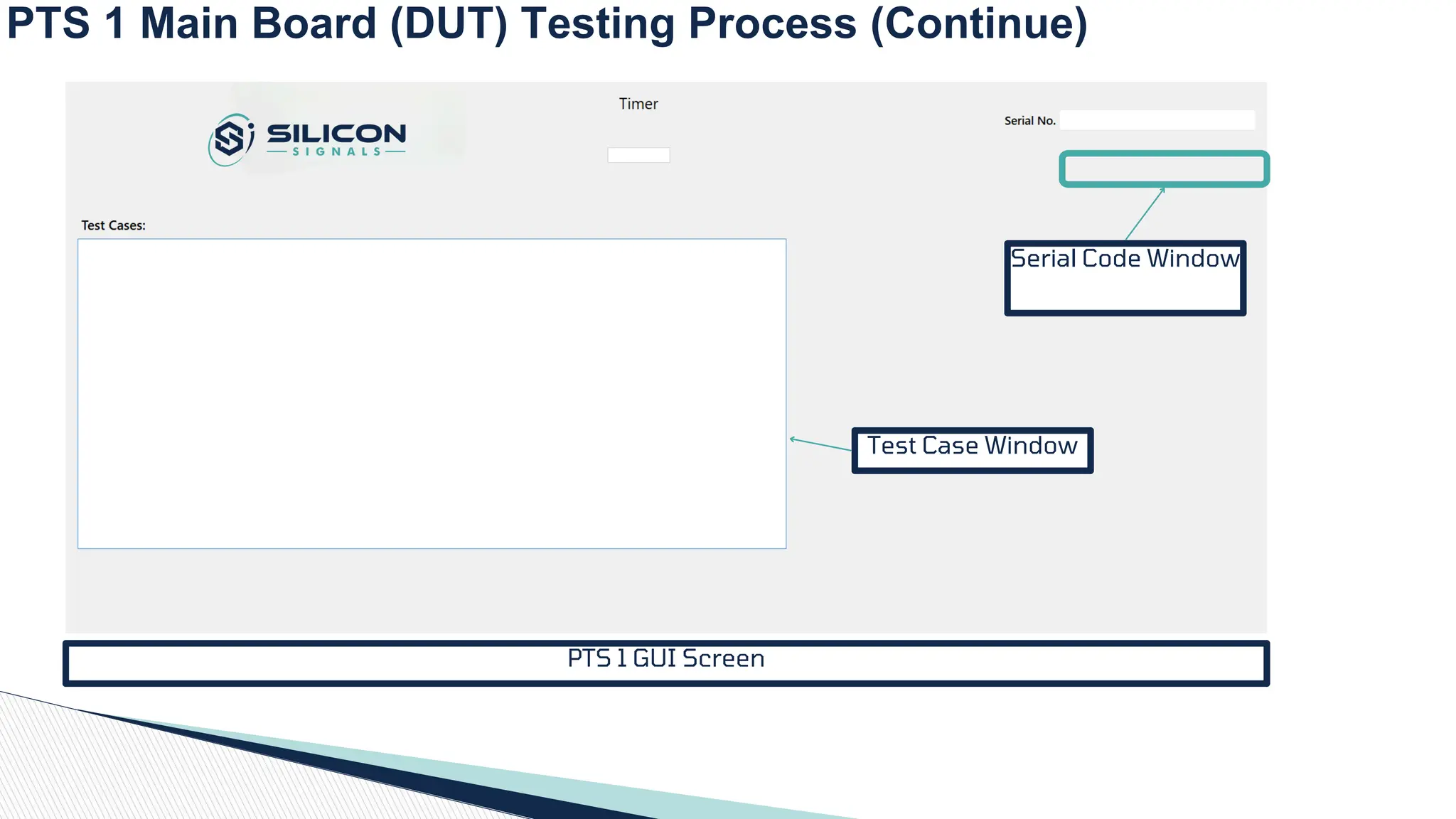 PTS 1 Main Board (DUT) Testing Process (Continue)

SILICON
SIGNALS

Timer

Serial No.

Test Cases:

Serial Code Window

Test Case Window

PTS 1 GUI Screen